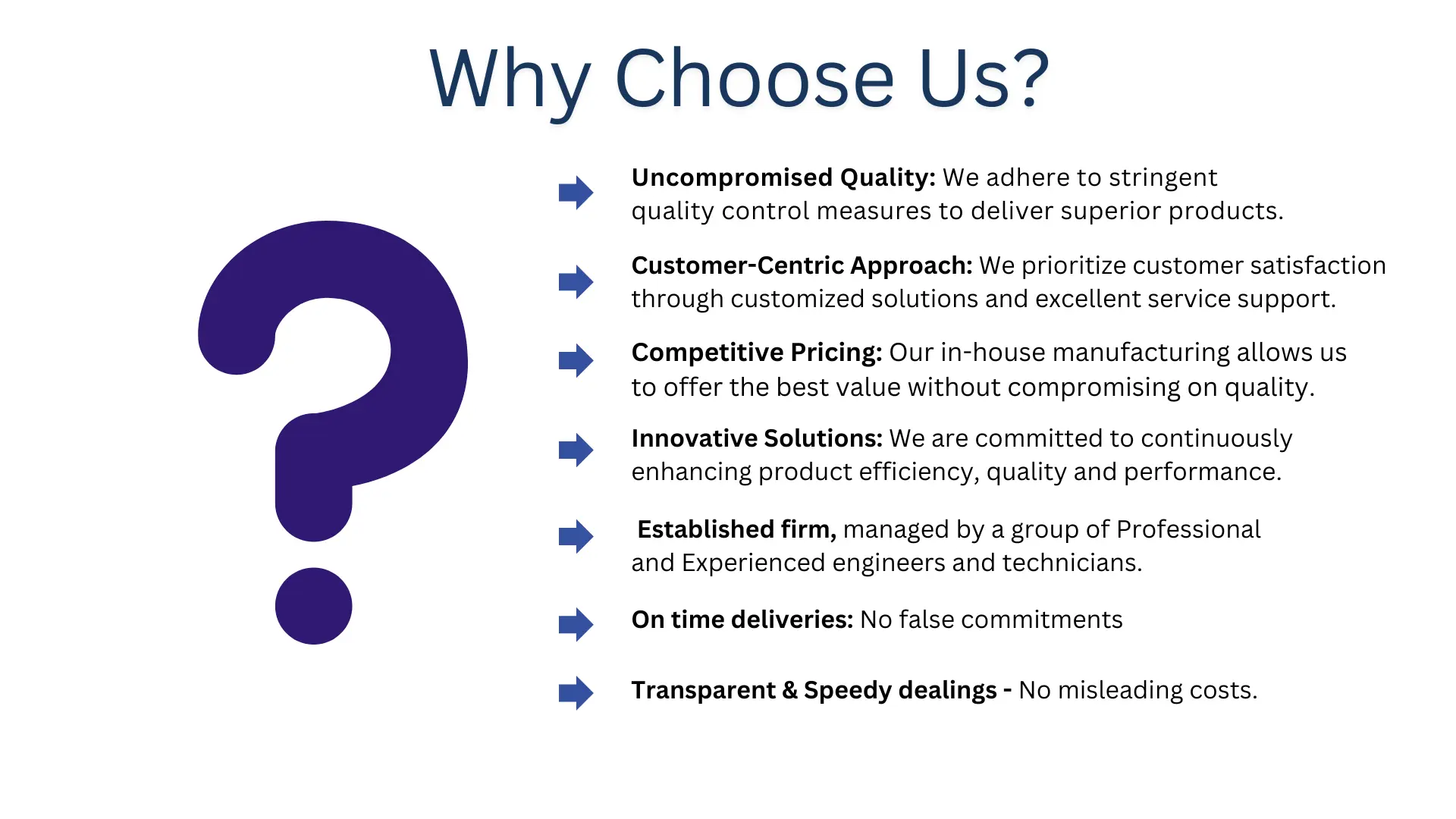 Why Choose Us?

Uncompromised Quality: We adhere to stringent quality control measures to deliver superior products.

Customer-Centric Approach: We prioritize customer satisfaction through customized solutions and excellent service support.

Competitive Pricing: Our in-house manufacturing allows us to offer the best value without compromising on quality.

Innovative Solutions: We are committed to continuously enhancing product efficiency, quality and performance.

Established firm, managed by a group of Professional and Experienced engineers and technicians.

On time deliveries: No false commitments

Transparent & Speedy dealings - No misleading costs.